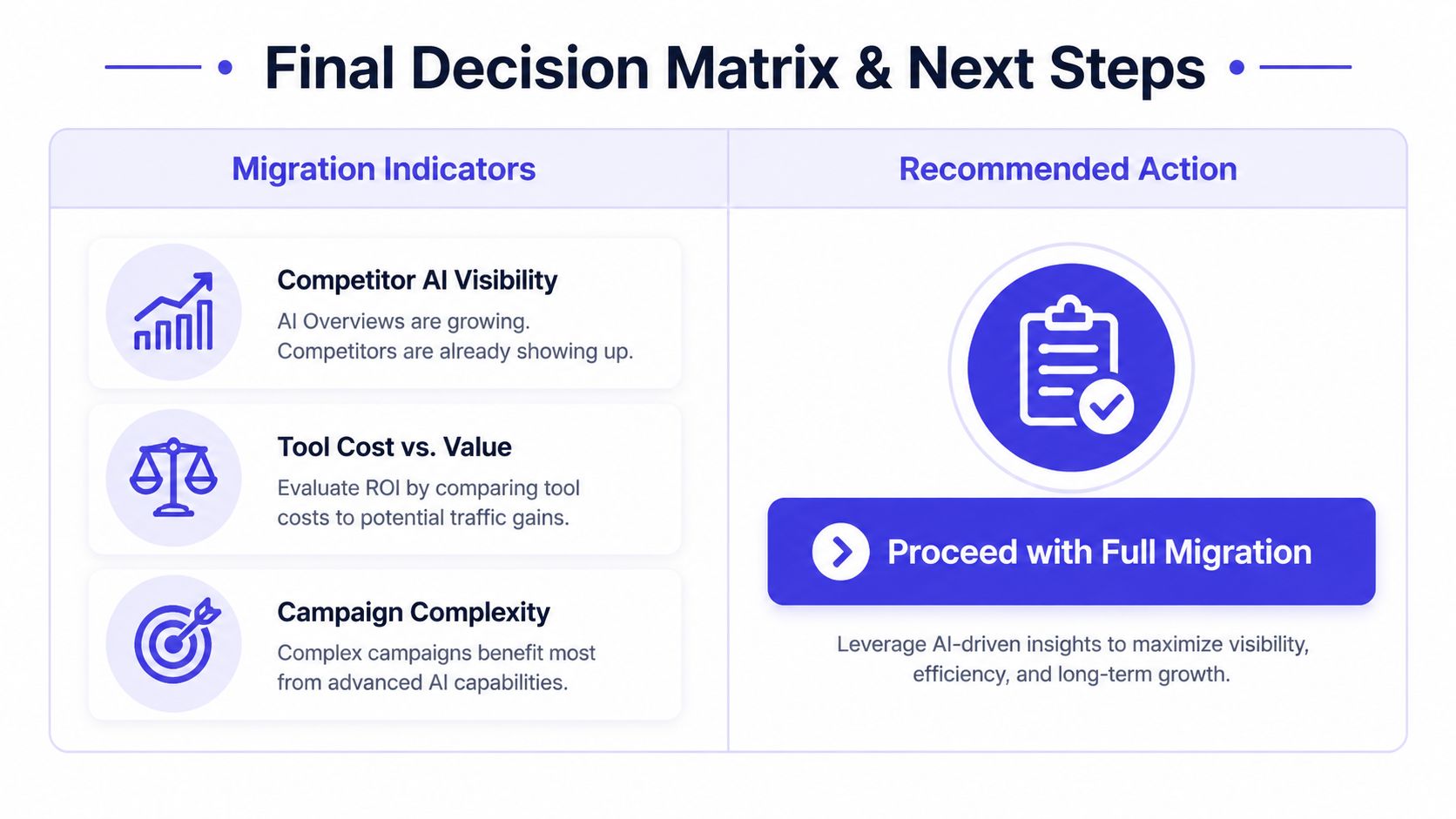 Final Decision Matrix & Next Steps

Migration Indicators

Competitor AI Visibility
AI Overviews are growing. Competitors are already showing up.

Tool Cost vs. Value
Evaluate ROI by comparing tool costs to potential traffic gains.

Campaign Complexity
Complex campaigns benefit most from advanced AI capabilities.

Recommended Action

Proceed with Full Migration

Leverage AI-driven insights to maximize visibility, efficiency, and long-term growth.